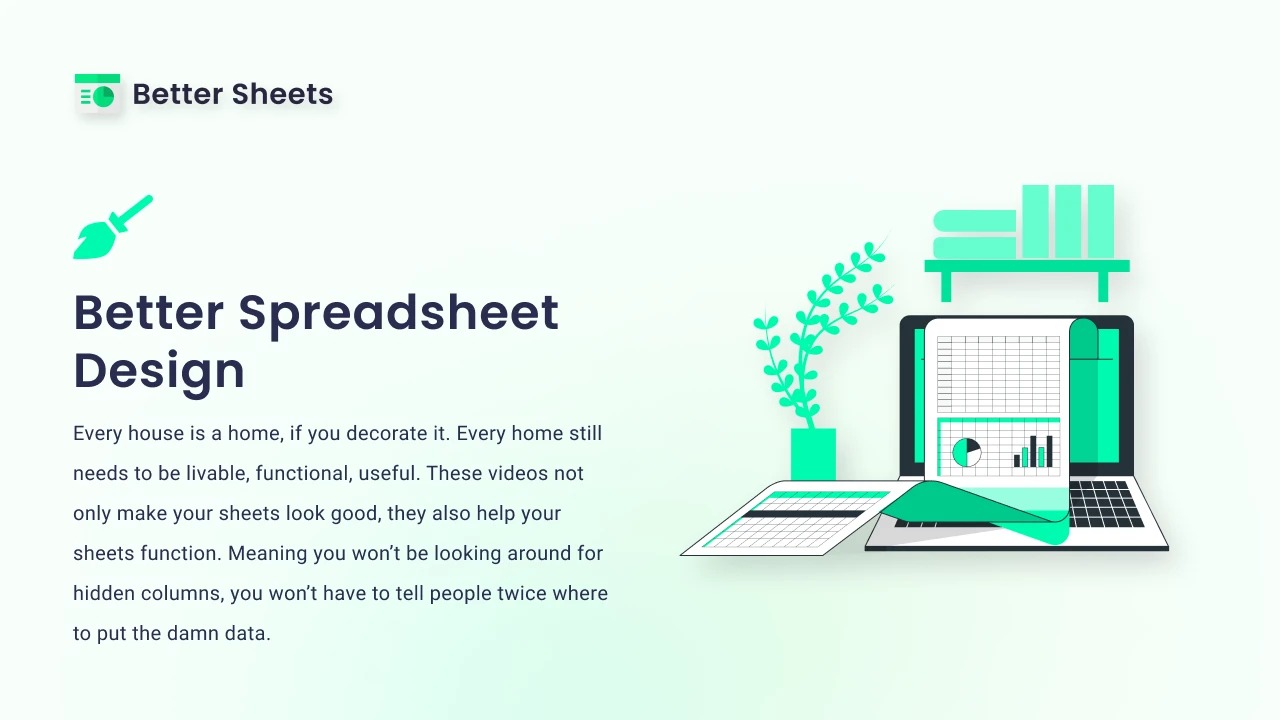 Better Sheets

Better Spreadsheet Design

Every house is a home, if you decorate it. Every home still needs to be livable, functional, useful. These videos not only make your sheets look good, they also help your sheets function. Meaning you won't be looking around for hidden columns, you won't have to tell people twice where to put the damn data.